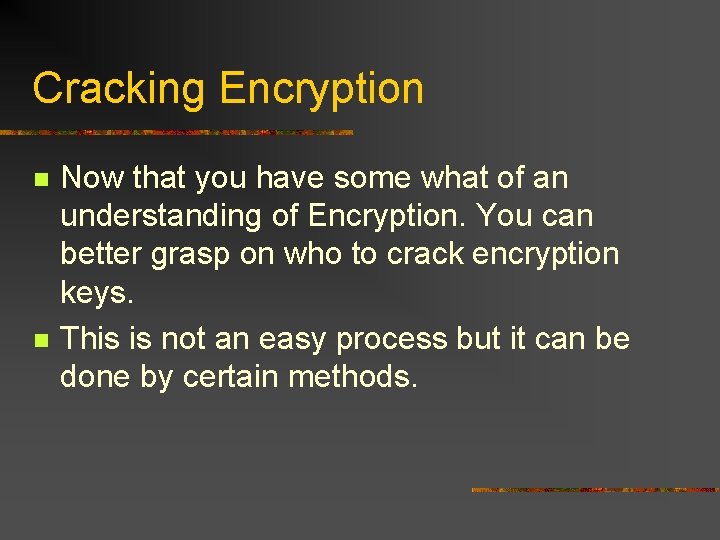 Cracking Encryption

Now that you have some what of an understanding of Encryption. You can better grasp on who to crack encryption keys.

This is not an easy process but it can be done by certain methods.